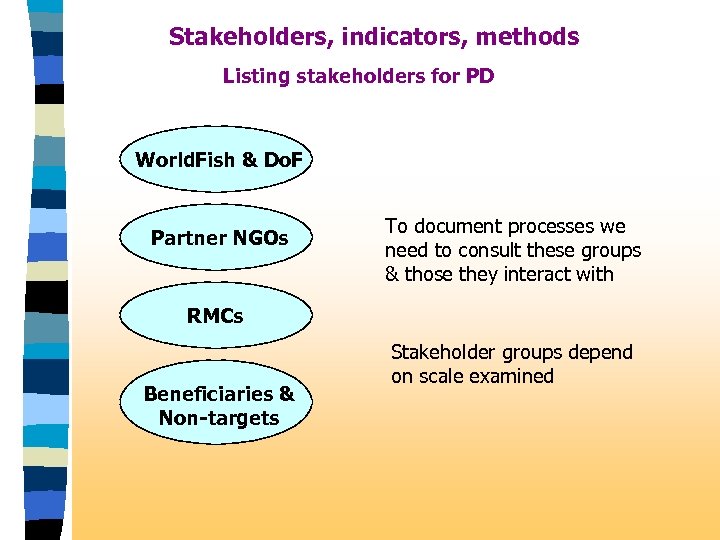 Stakeholders, indicators, methods

Listing stakeholders for PD

WorldFish & DoF

Partner NGOs

RMCs

Beneficiaries & Non-targets

To document processes we need to consult these groups & those they interact with

Stakeholder groups depend on scale examined